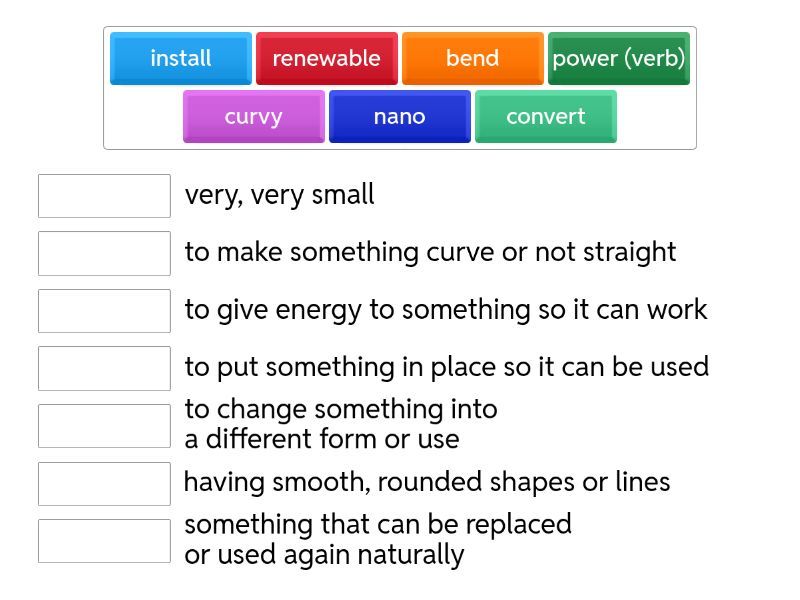 install
renewable
bend
power (verb)
curvy
nano
convert

very, very small
to make something curve or not straight
to give energy to something so it can work
to put something in place so it can be used
to change something into a different form or use
having smooth, rounded shapes or lines
something that can be replaced or used again naturally